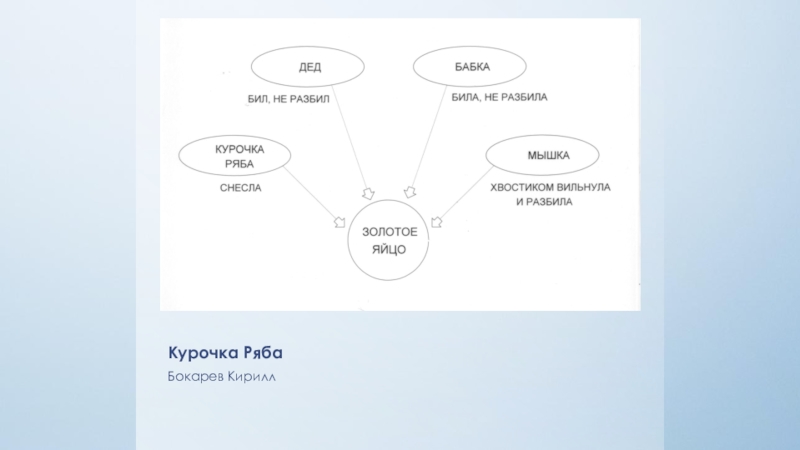 ДЕД

БИЛ, НЕ РАЗБИЛ

БАБКА

БИЛА, НЕ РАЗБИЛА

КУРОЧКА РЯБА

СНЕСЛА

МЫШКА

ХВОСТИКОМ ВИЛЬНУЛА И РАЗБИЛА

ЗОЛОТОЕ ЯЙЦО

Курочка Ряба

Бокарев Кирилл